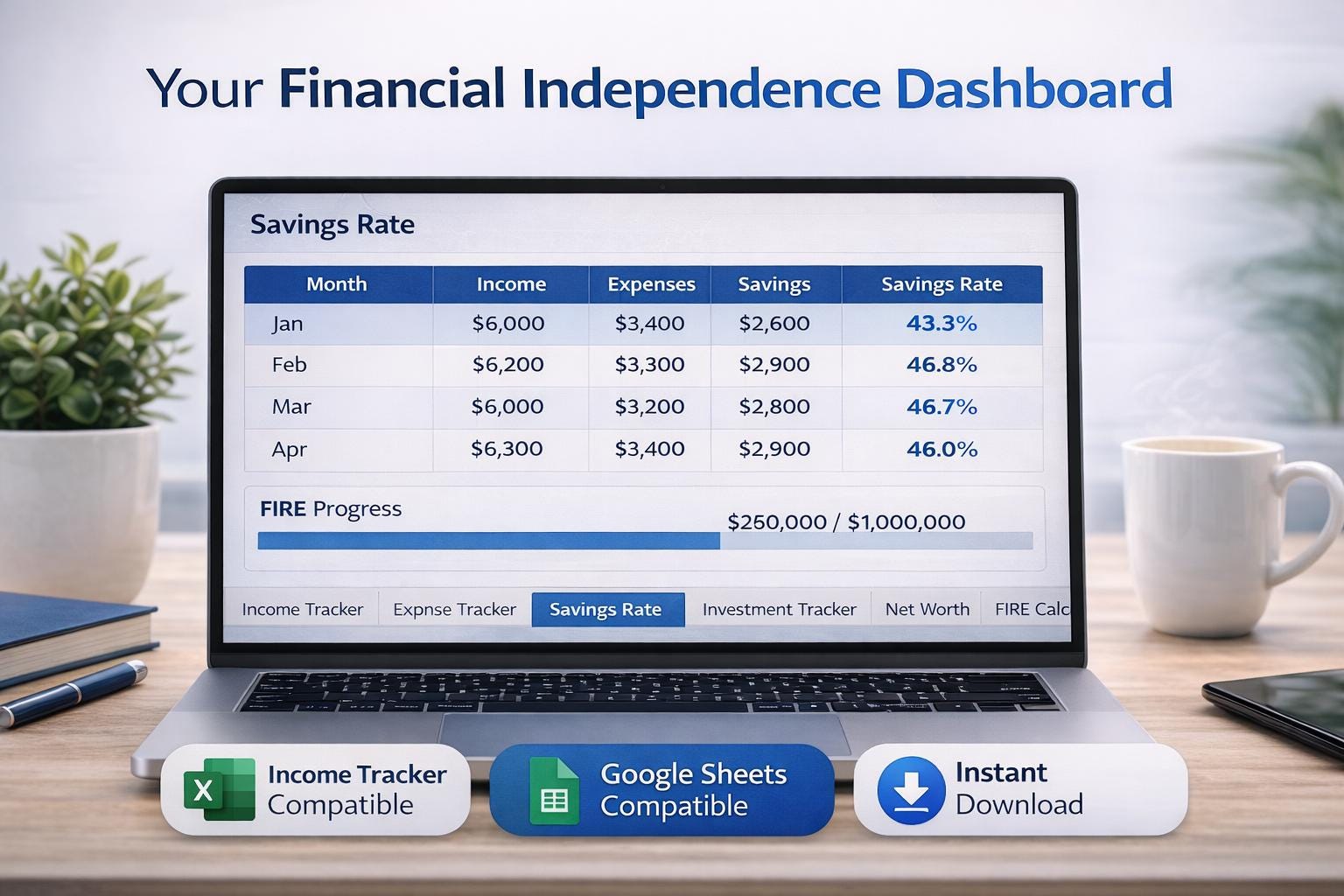 Your Financial Independence Dashboard

Savings Rate

| Month | Income | Expenses | Savings | Savings Rate |
|---|---|---|---|---|
| Jan | $6,000 | $3,400 | $2,600 | 43.3% |
| Feb | $6,200 | $3,300 | $2,900 | 46.8% |
| Mar | $6,000 | $3,200 | $2,800 | 46.7% |
| Apr | $6,300 | $3,400 | $2,900 | 46.0% |

FIRE Progress

$250,000 / $1,000,000

Income Tracker   Expnse Tracker   Savings Rate   Investment Tracker   Net Worth   FIRE Calc

Income Tracker
Compatible

Google Sheets
Compatible

Instant
Download